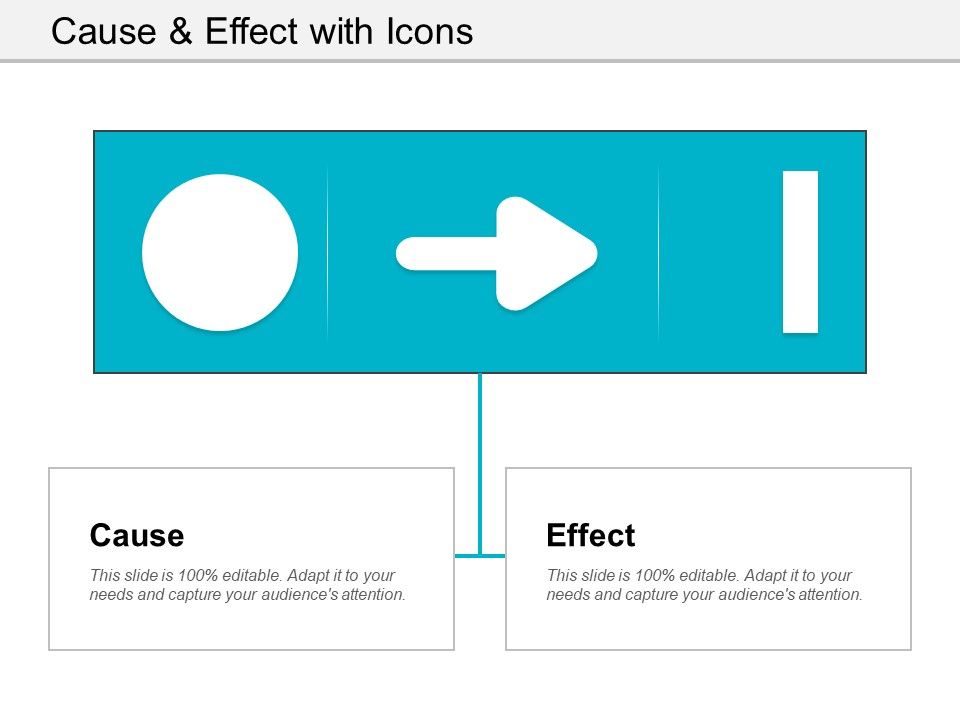 Cause & Effect with Icons

Cause

This slide is 100% editable. Adapt it to your needs and capture your audience's attention.

Effect

This slide is 100% editable. Adapt it to your needs and capture your audience's attention.